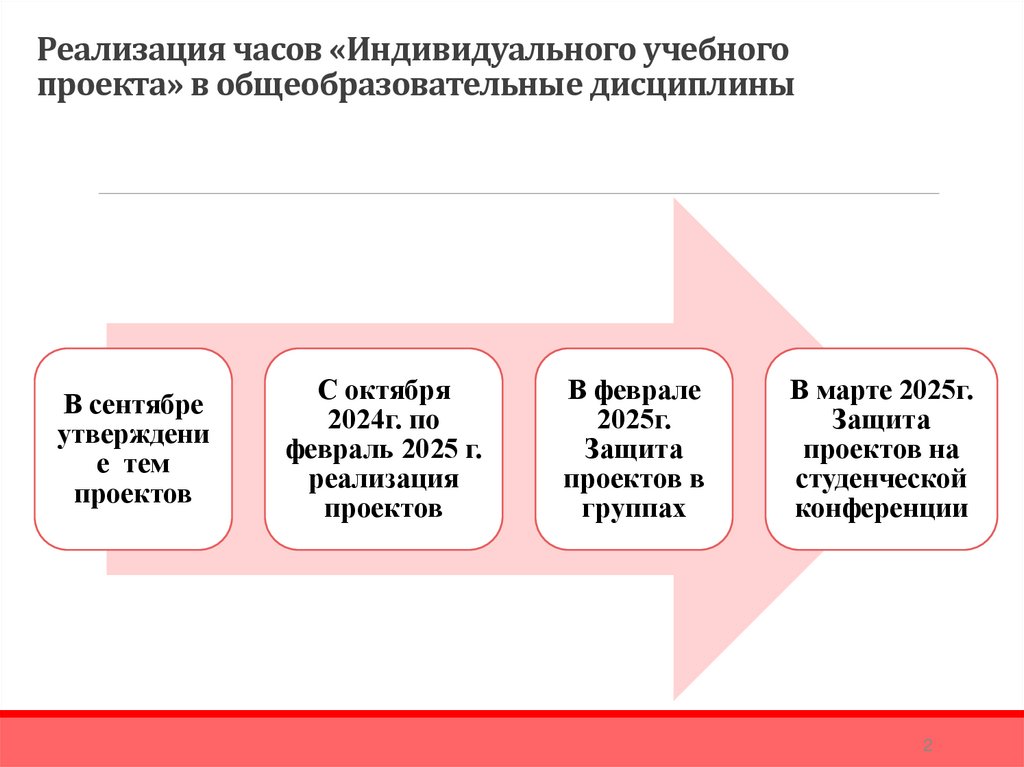 Реализация часов «Индивидуального учебного проекта» в общеобразовательные дисциплины

В сентябре утверждени е тем проектов

С октября 2024г. по февраль 2025 г. реализация проектов

В феврале 2025г. Защита проектов в группах

В марте 2025г. Защита проектов на студенческой конференции

2